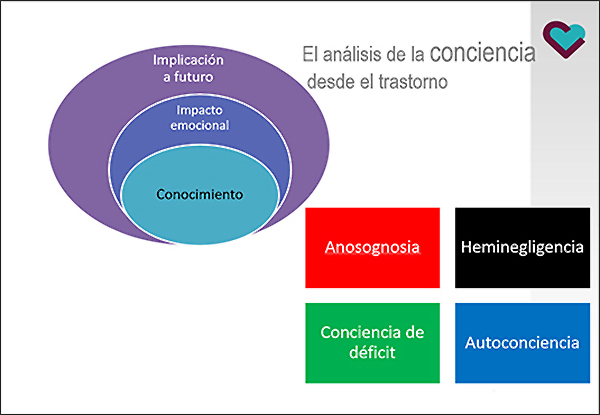 El análisis de la conciencia desde el trastorno

Implicación a futuro

Impacto emocional

Conocimiento

Anosognosia

Heminegligencia

Conciencia de déficit

Autoconciencia